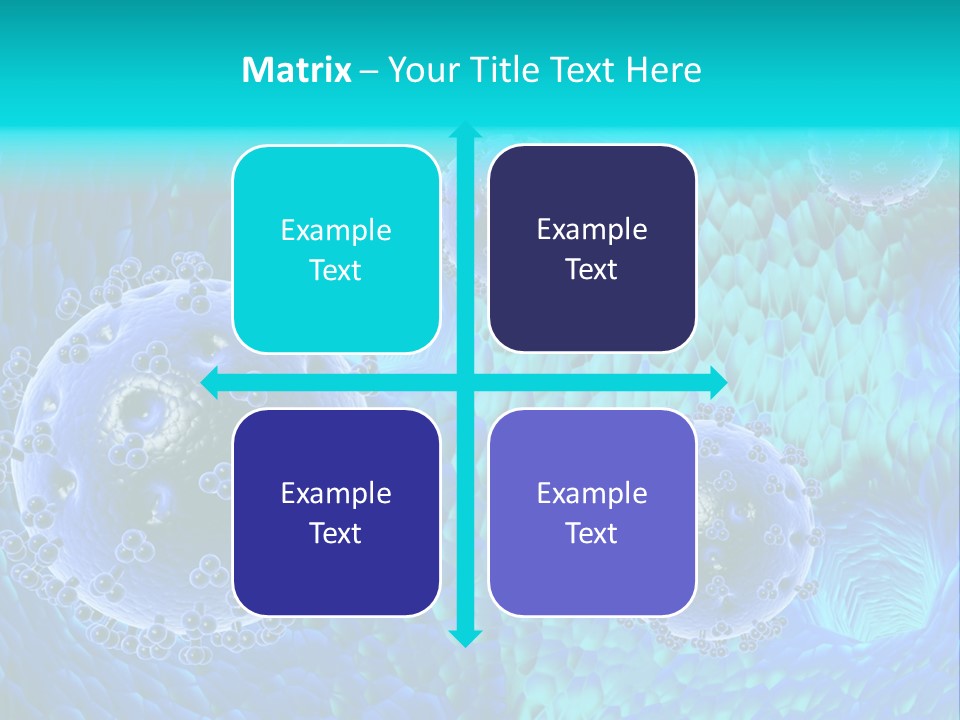 Matrix – Your Title Text Here

Example Text

Example Text

Example Text

Example Text